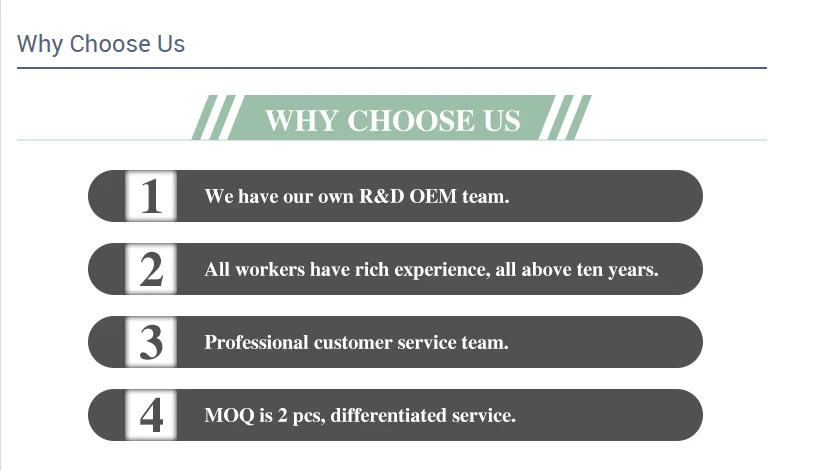 Why Choose Us

WHY CHOOSE US

1 We have our own R&D OEM team.

2 All workers have rich experience, all above ten years.

3 Professional customer service team.

4 MOQ is 2 pcs, differentiated service.